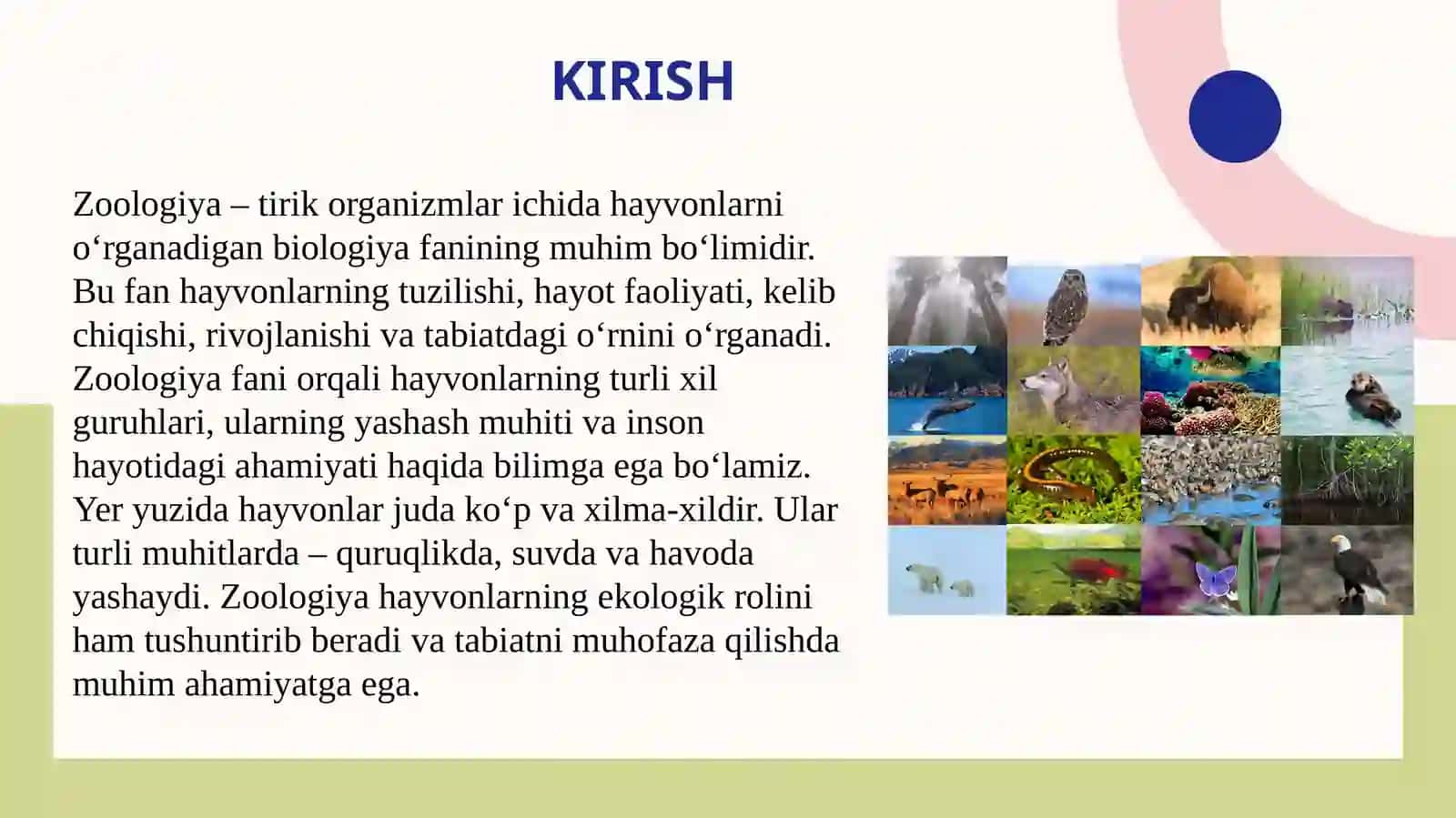 KIRISH

Zoologiya – tirik organizmlar ichida hayvonlarni o‘rganadigan biologiya fanining muhim bo‘limidir. Bu fan hayvonlarning tuzilishi, hayot faoliyati, kelib chiqishi, rivojlanishi va tabiatdagi o‘rnini o‘rganadi. Zoologiya fani orqali hayvonlarning turli xil guruhlari, ularning yashash muhiti va inson hayotidagi ahamiyati haqida bilimga ega bo‘lamiz. Yer yuzida hayvonlar juda ko‘p va xilma-xildir. Ular turli muhitlarda – quruqlikda, suvda va havoda yashaydi. Zoologiya hayvonlarning ekologik rolini ham tushuntirib beradi va tabiatni muhofaza qilishda muhim ahamiyatga ega.